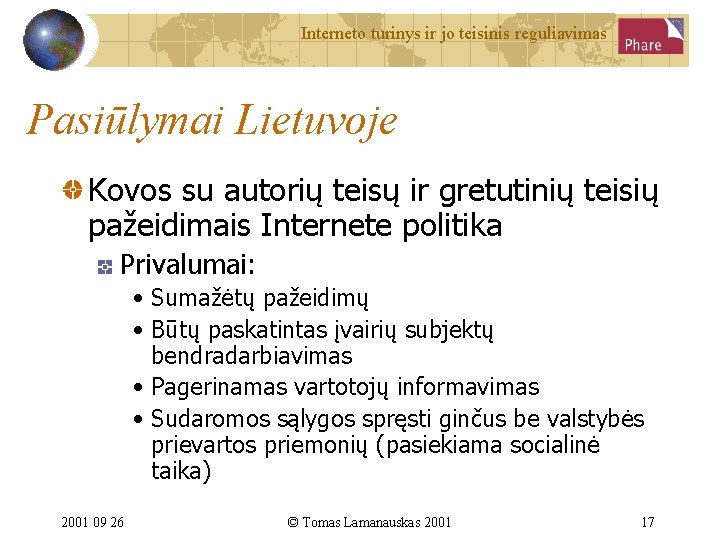 Interneto turinys ir jo teisinis reguliavimas

Phare

Pasiūlymai Lietuvoje

Kovos su autorių teisų ir gretutinių teisių pažeidimais Internete politika

Privalumai:

• Sumažėtų pažeidimų
• Būtų paskatintas įvairių subjektų bendradarbiavimas
• Pagerinamas vartotojų informavimas
• Sudaromos sąlygos spręsti ginčus be valstybės prievartos priemonių (pasiekiama socialinė taika)

2001 09 26

© Tomas Lamanauskas 2001

17